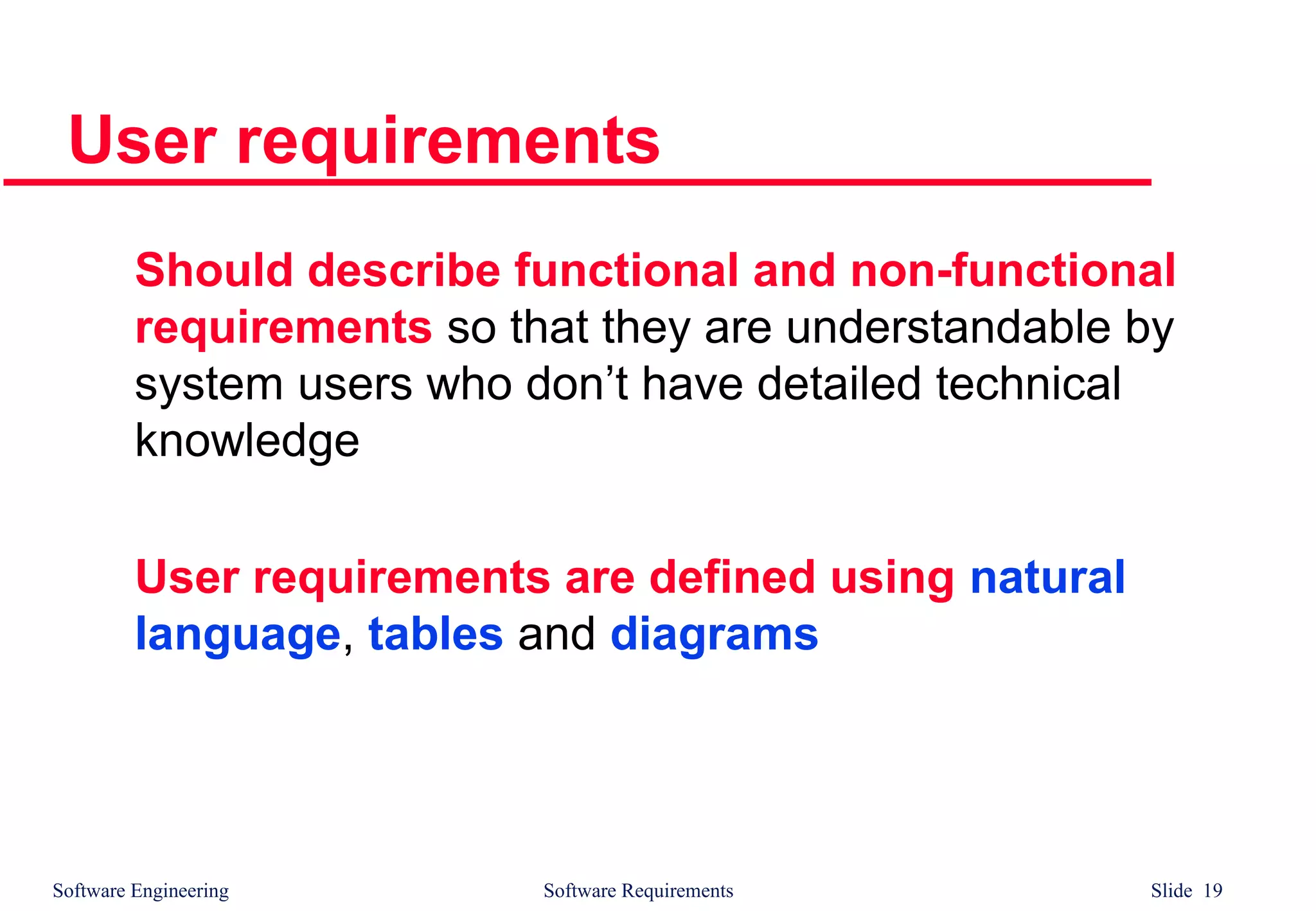 User requirements

Should describe functional and non-functional requirements so that they are understandable by system users who don’t have detailed technical knowledge

User requirements are defined using natural language, tables and diagrams

Software Engineering Software Requirements Slide 19